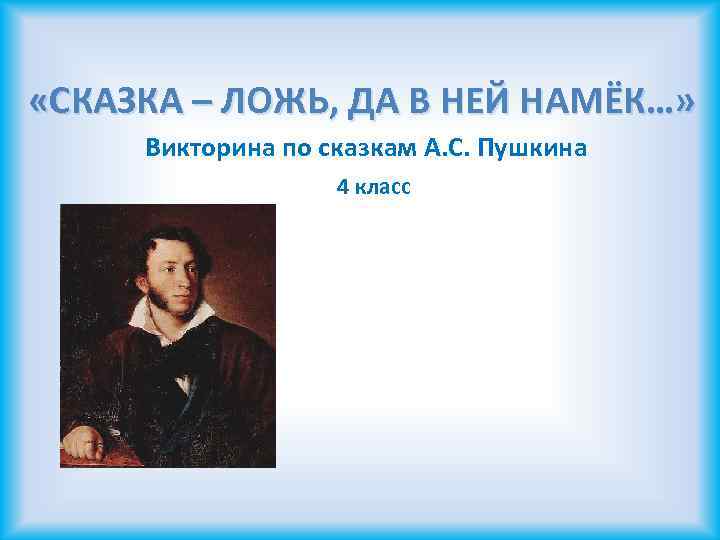 «СКАЗКА – ЛОЖЬ, ДА В НЕЙ НАМЁК…»

Викторина по сказкам А.С. Пушкина

4 класс